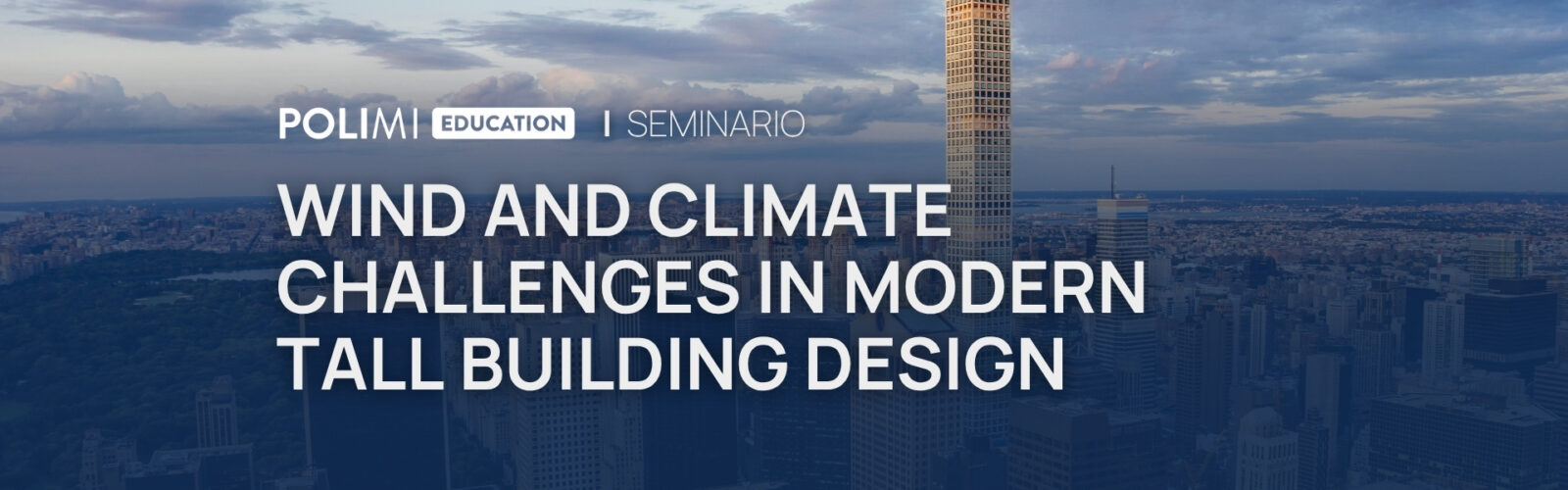 POLIMI EDUCATION | SEMINARIO

WIND AND CLIMATE CHALLENGES IN MODERN TALL BUILDING DESIGN